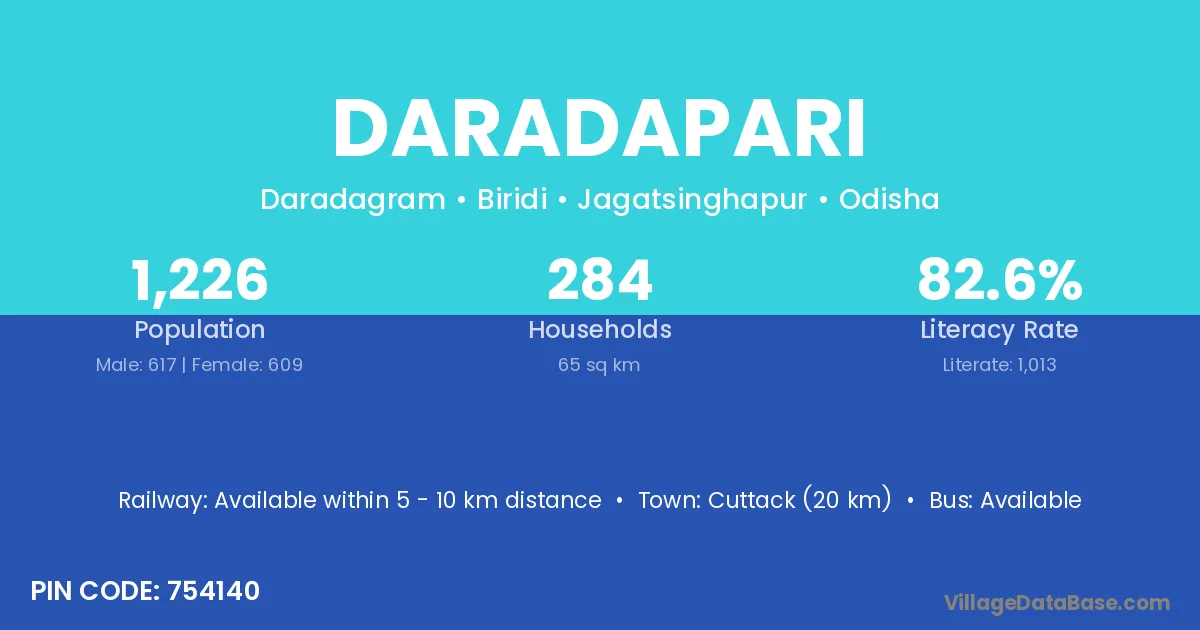 DARADAPARI

Daradagram • Biridi • Jagatsinghapur • Odisha

1,226
Population
Male: 617 | Female: 609

284
Households
65 sq km

82.6%
Literacy Rate
Literate: 1,013

Railway: Available within 5 - 10 km distance • Town: Cuttack (20 km) • Bus: Available

PIN CODE: 754140

VillageDataBase.com